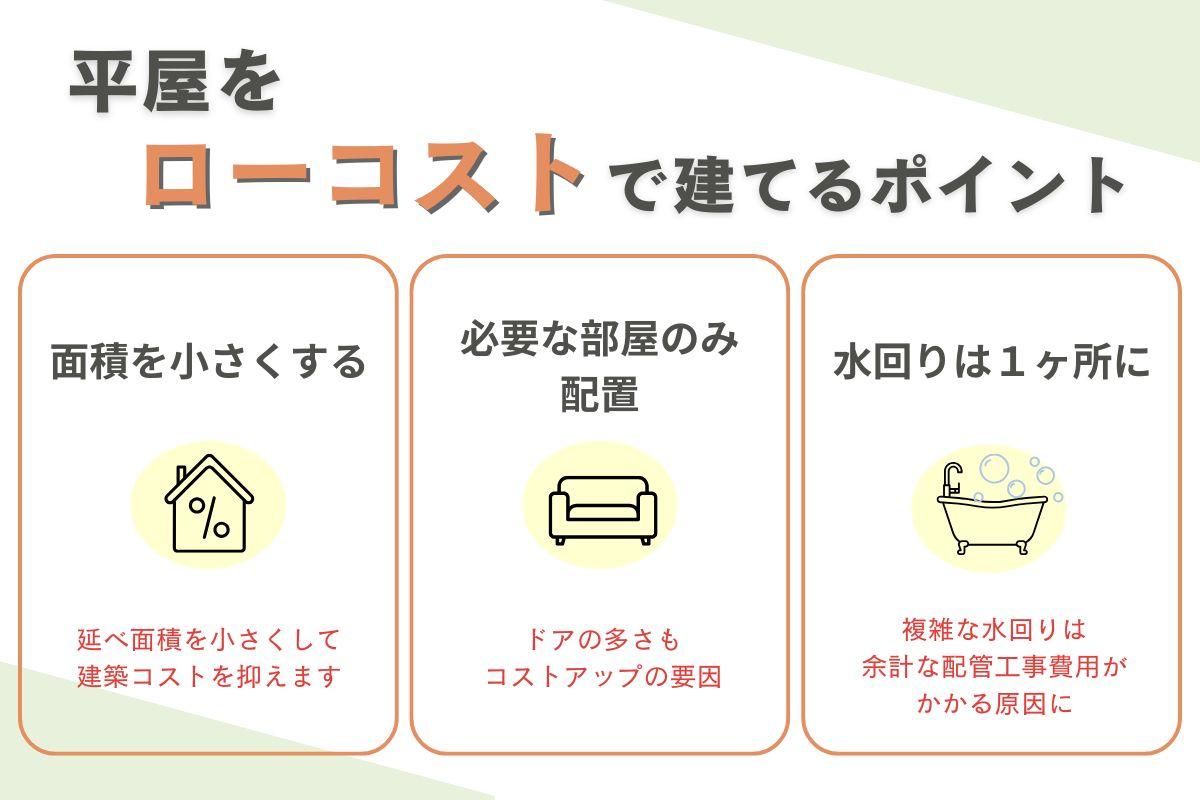 平屋を
ローコストで建てるポイント

面積を小さくする

%

延べ面積を小さくして
建築コストを抑えます

必要な部屋のみ
配置

ドアの多さも
コストアップの要因

水回りは１ヶ所に

複雑な水回りは
余計な配管工事費用が
かかる原因に